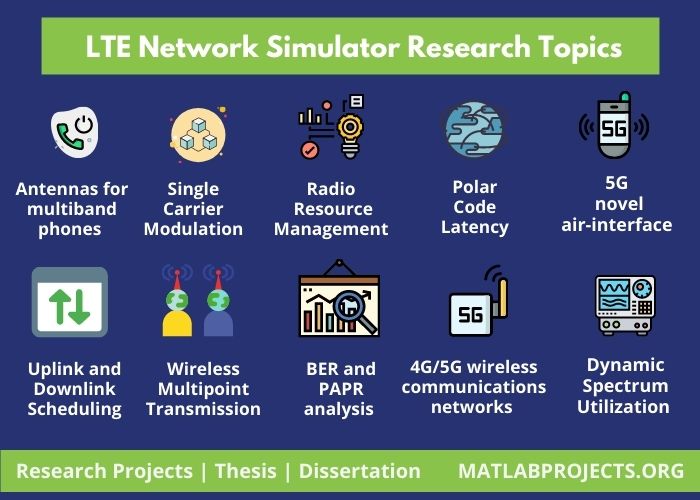 LTE Network Simulator Research Topics

Antennas for multiband phones

Single Carrier Modulation

Radio Resource Management

Polar Code Latency

5G

5G novel air-interface

Uplink and Downlink Scheduling

Wireless Multipoint Transmission

BER and PAPR analysis

5G

4G/5G wireless communications networks

Dynamic Spectrum Utilization

Research Projects | Thesis | Dissertation MATLABPROJECTS.ORG